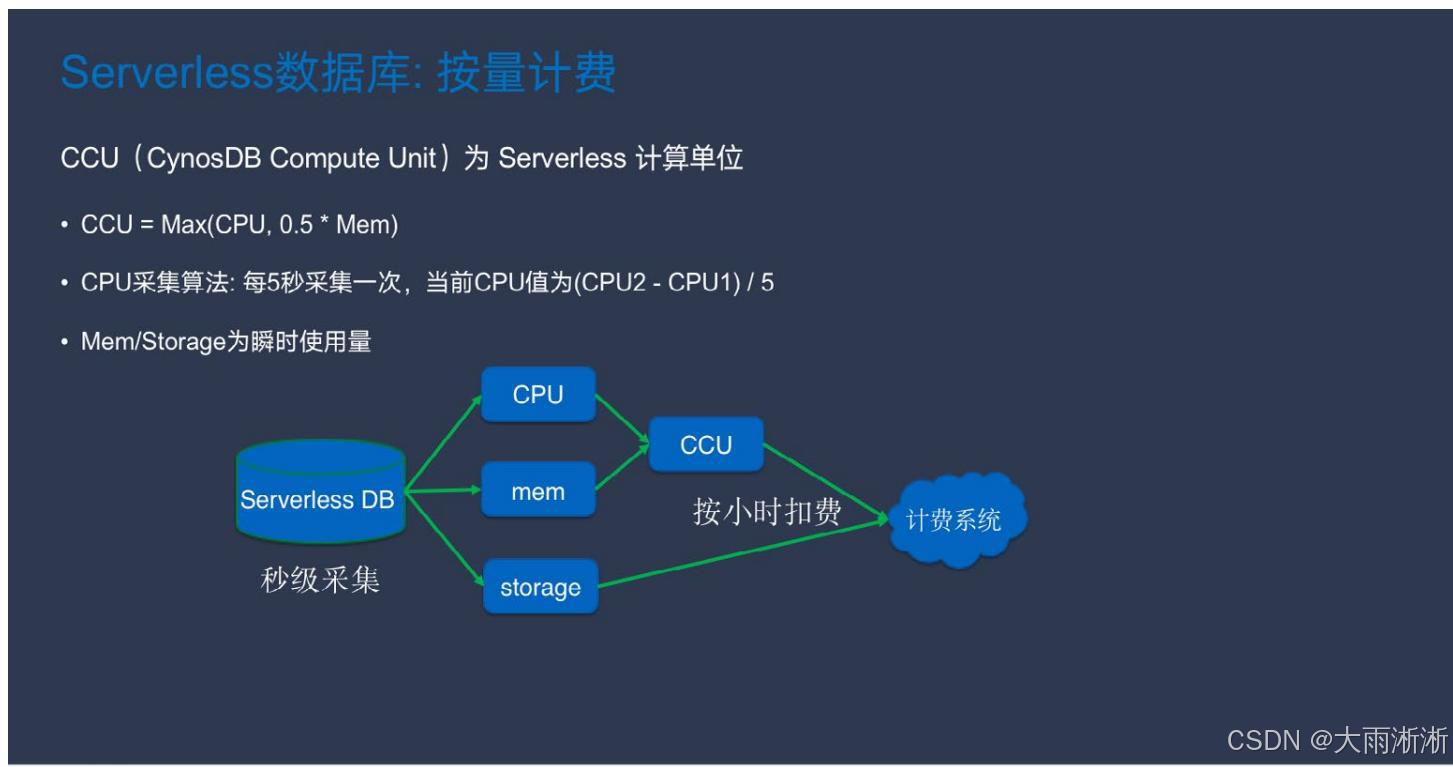 Serverless数据库: 按量计费

CCU（CynosDB Compute Unit）为 Serverless 计算单位

• CCU = Max(CPU, 0.5 * Mem)

• CPU采集算法: 每5秒采集一次，当前CPU值为(CPU2 - CPU1) / 5

• Mem/Storage为瞬时使用量

Serverless DB

秒级采集

CPU

mem

storage

CCU

按小时扣费

计费系统

CSDN @大雨淅淅